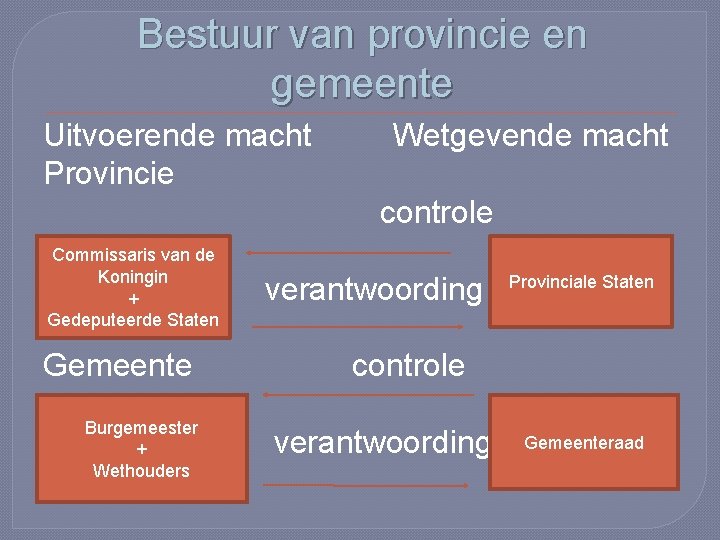 Bestuur van provincie en gemeente

Uitvoerende macht

Wetgevende macht

Provincie

controle

Commissaris van de Koningin + Gedeputeerde Staten

verantwoording

Provinciale Staten

Gemeente

controle

Burgemeester + Wethouders

verantwoording

Gemeenteraad